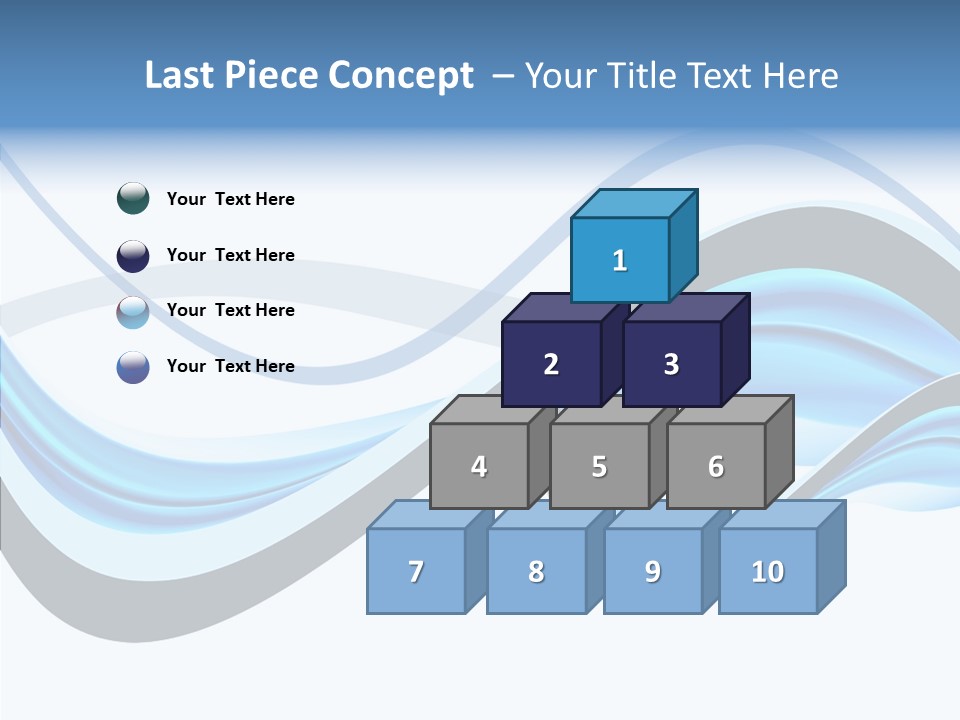 Last Piece Concept – Your Title Text Here

Your Text Here

Your Text Here

Your Text Here

Your Text Here

1

2

3

4

5

6

7

8

9

10